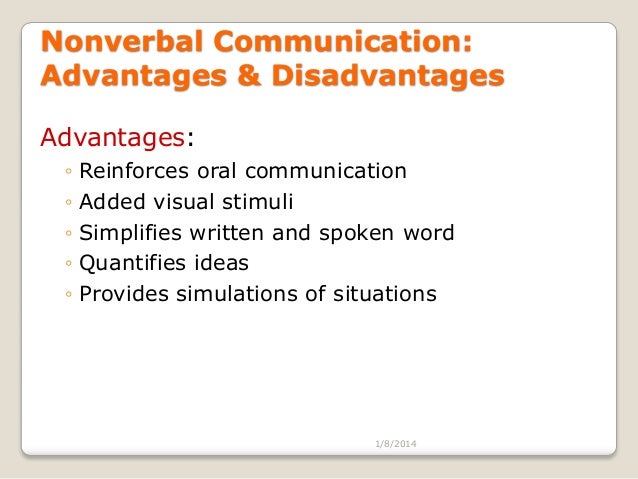 Nonverbal Communication: Advantages & Disadvantages

Advantages:
◦ Reinforces oral communication
◦ Added visual stimuli
◦ Simplifies written and spoken word
◦ Quantifies ideas
◦ Provides simulations of situations

1/8/2014